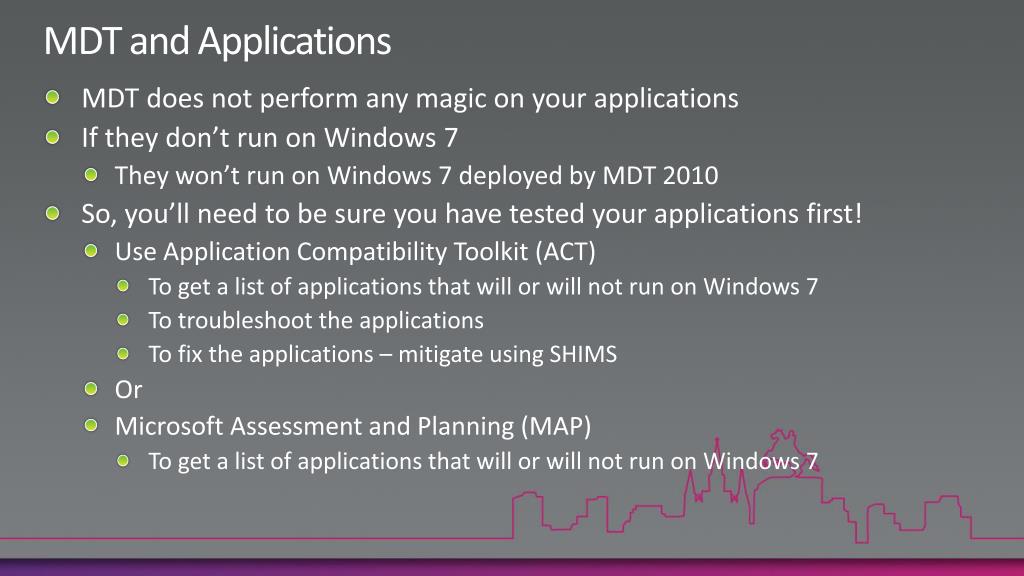 MDT and Applications

MDT does not perform any magic on your applications

If they don’t run on Windows 7

They won’t run on Windows 7 deployed by MDT 2010

So, you’ll need to be sure you have tested your applications first!

Use Application Compatibility Toolkit (ACT)

To get a list of applications that will or will not run on Windows 7

To troubleshoot the applications

To fix the applications – mitigate using SHIMS

Or

Microsoft Assessment and Planning (MAP)

To get a list of applications that will or will not run on Windows 7